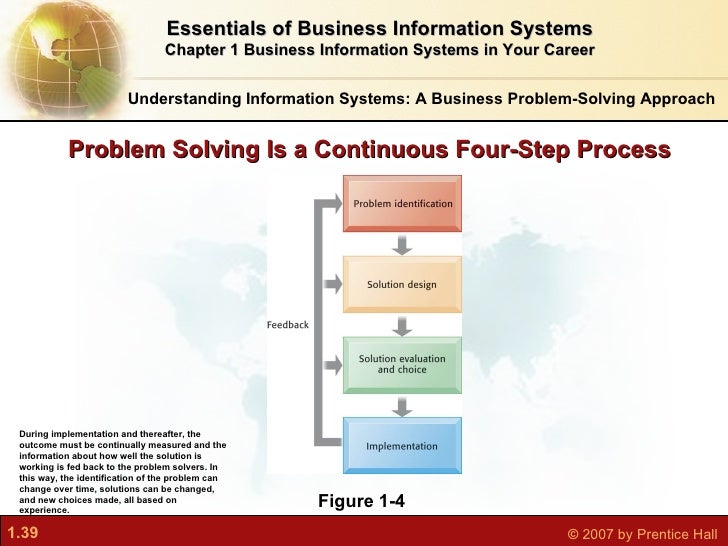 Essentials of Business Information Systems
Chapter 1 Business Information Systems in Your Career

Understanding Information Systems: A Business Problem-Solving Approach

Problem Solving Is a Continuous Four-Step Process

Problem identification

Solution design

Feedback

Solution evaluation and choice

Implementation

During implementation and thereafter, the outcome must be continually measured and the information about how well the solution is working is fed back to the problem solvers. In this way, the identification of the problem can change over time, solutions can be changed, and new choices made, all based on experience.

Figure 1-4

1.39

© 2007 by Prentice Hall